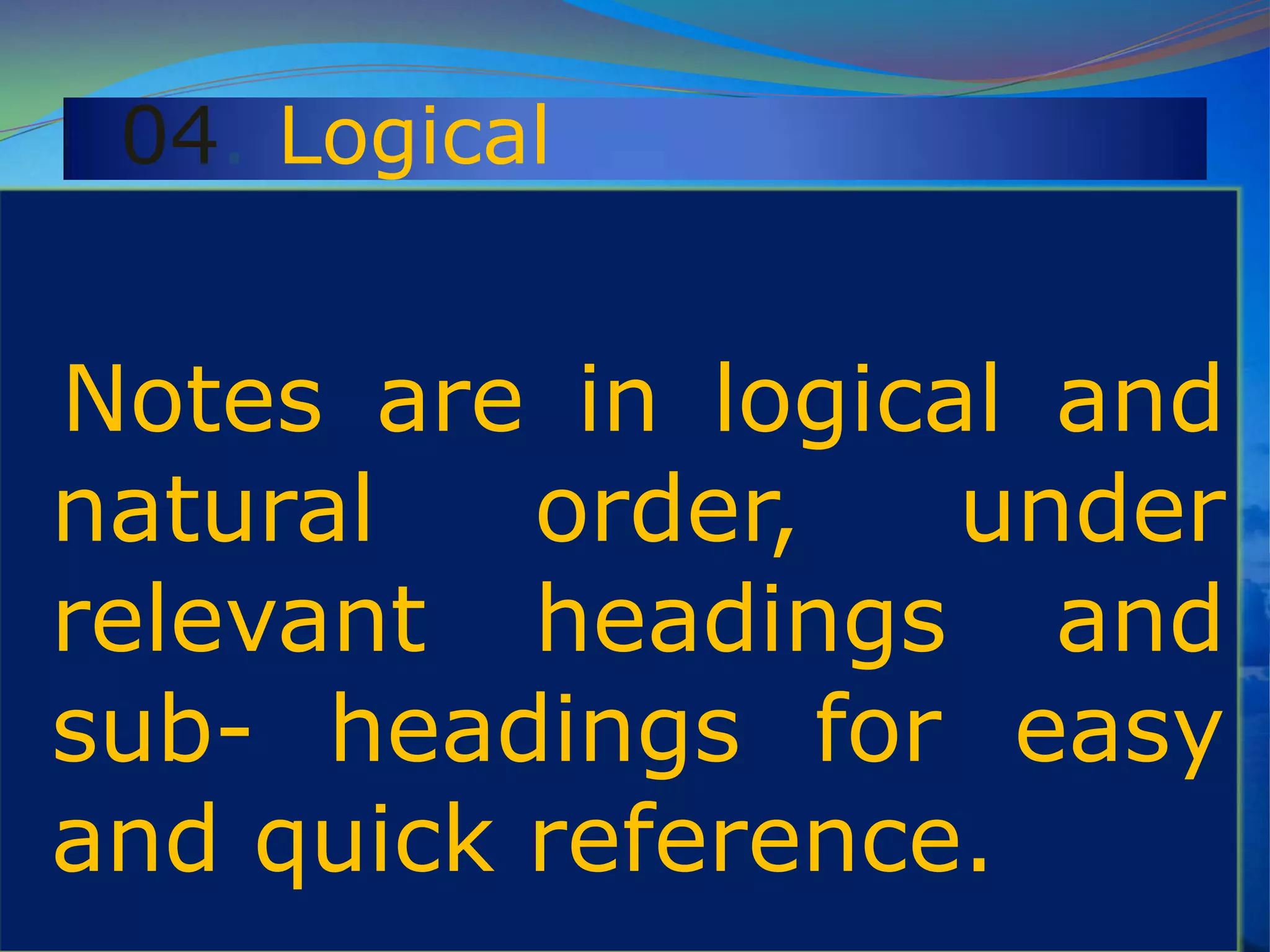 04. Logical

Notes are in logical and natural order, under relevant headings and sub- headings for easy and quick reference.